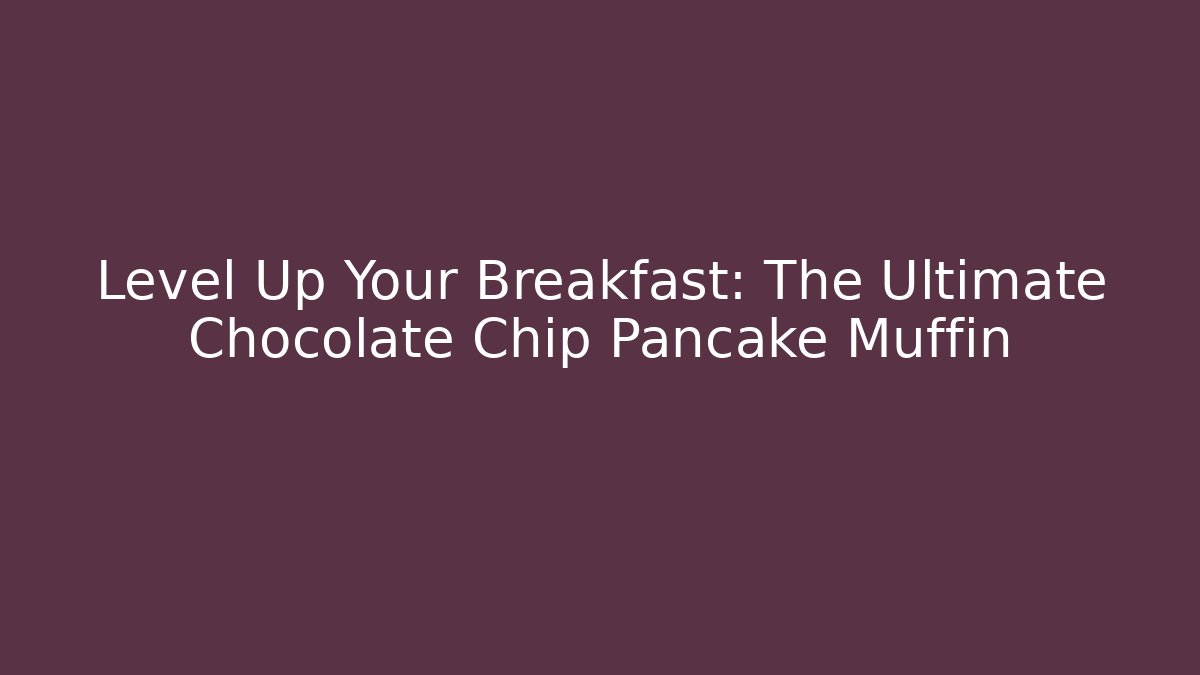 Level Up Your Breakfast: The Ultimate Chocolate Chip Pancake Muffin